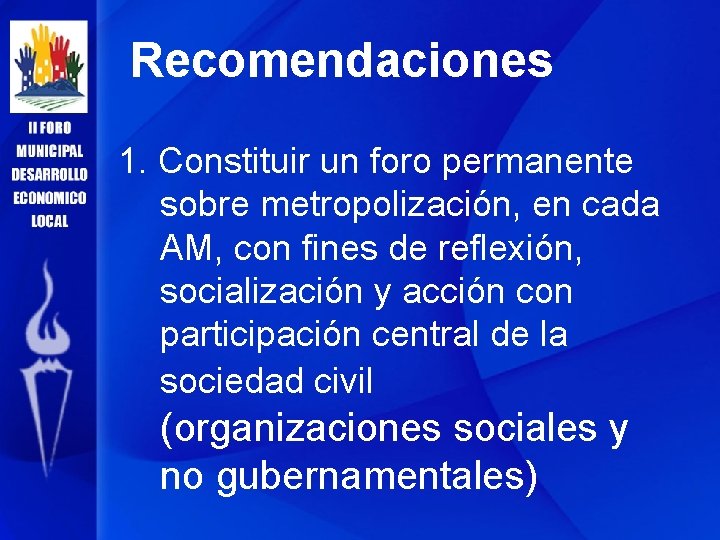 II FORO MUNICIPAL DESARROLLO ECONOMICO LOCAL

Recomendaciones

1. Constituir un foro permanente sobre metropolización, en cada AM, con fines de reflexión, socialización y acción con participación central de la sociedad civil (organizaciones sociales y no gubernamentales)